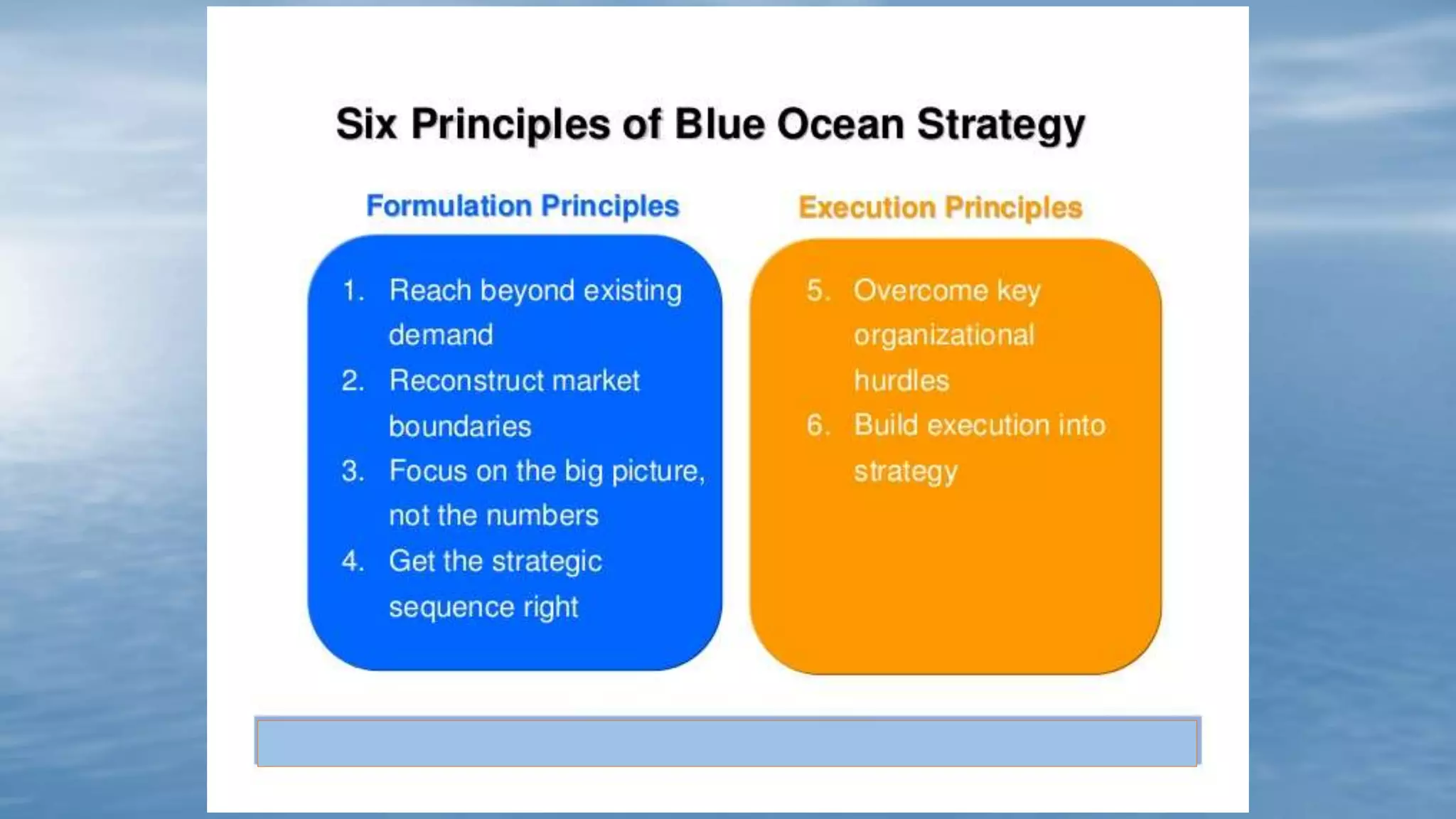 Six Principles of Blue Ocean Strategy

Formulation Principles

1. Reach beyond existing demand
2. Reconstruct market boundaries
3. Focus on the big picture, not the numbers
4. Get the strategic sequence right

Execution Principles

5. Overcome key organizational hurdles
6. Build execution into strategy